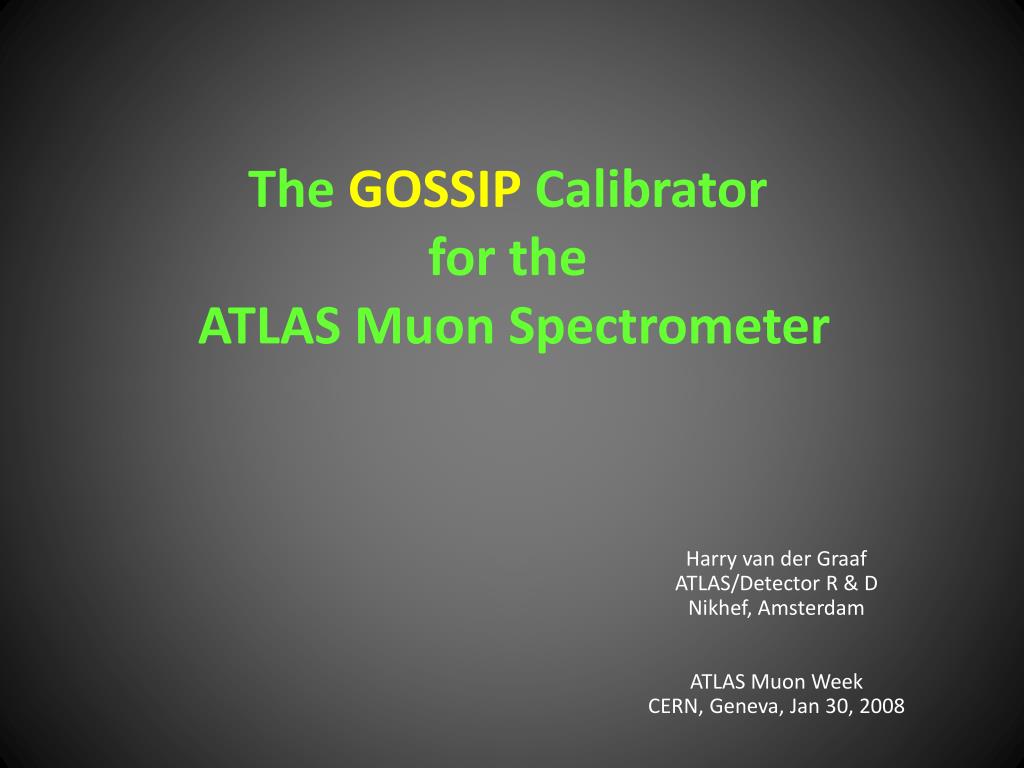 The GOSSIP Calibrator
for the
ATLAS Muon Spectrometer

Harry van der Graaf
ATLAS/Detector R & D
Nikhef, Amsterdam

ATLAS Muon Week
CERN, Geneva, Jan 30, 2008